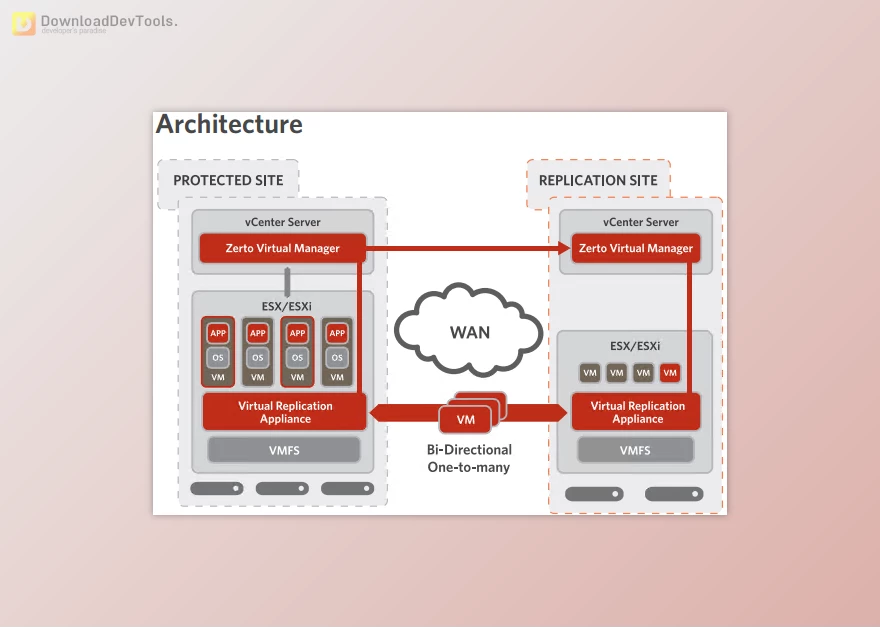 DownloadDevTools.
developer's paradise

Architecture

PROTECTED SITE

vCenter Server

Zerto Virtual Manager

ESX/ESXi

APP
OS
VM

APP
OS
VM

APP
OS
VM

APP
OS
VM

Virtual Replication Appliance

VMFS

WAN

VM

Bi-Directional
One-to-many

REPLICATION SITE

vCenter Server

Zerto Virtual Manager

ESX/ESXi

VM VM VM VM

Virtual Replication Appliance

VMFS